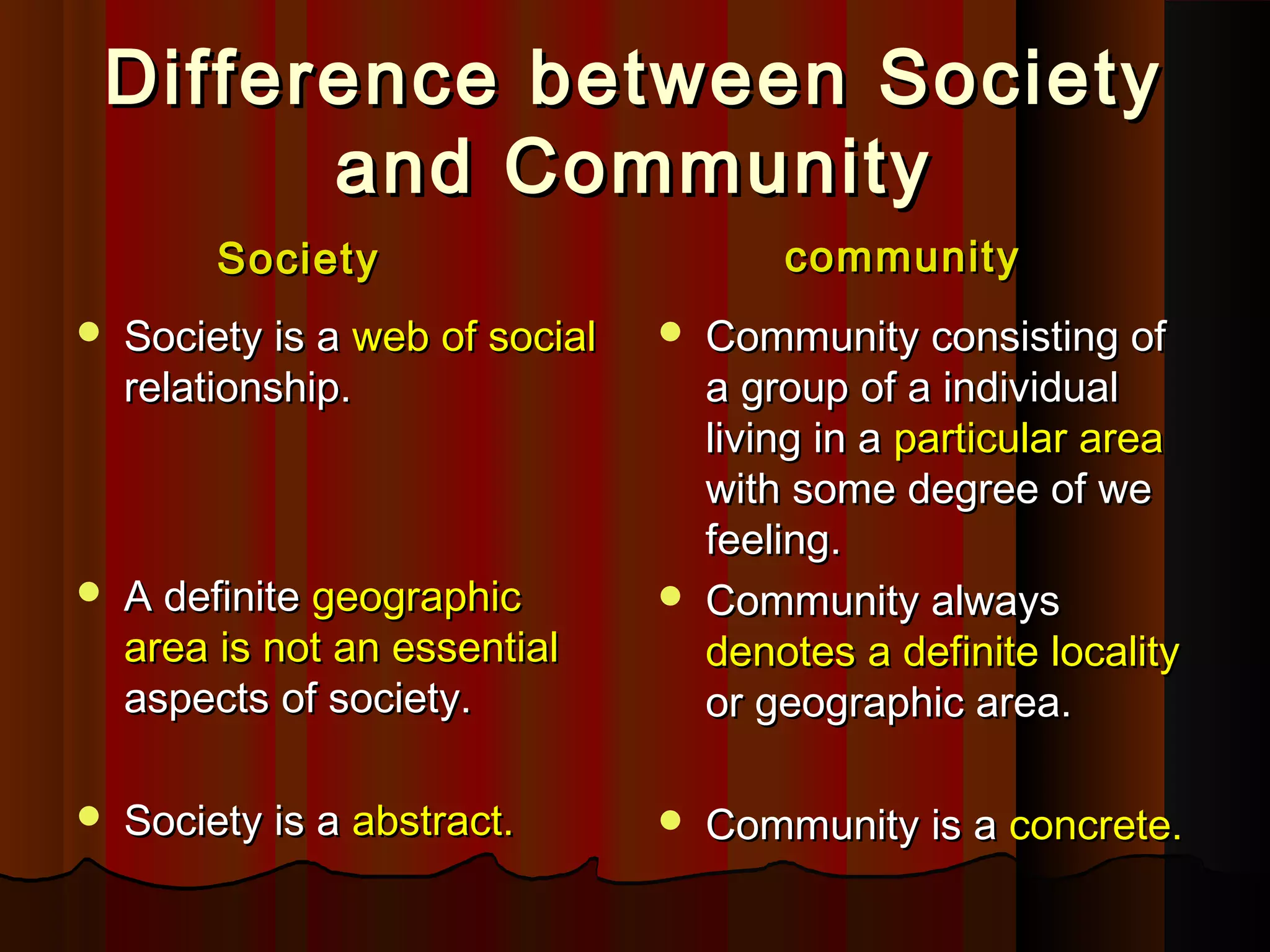 Difference between Society and Community

Society

- Society is a web of social relationship.

- A definite geographic area is not an essential aspects of society.

- Society is a abstract.

community

- Community consisting of a group of a individual living in a particular area with some degree of we feeling.

- Community always denotes a definite locality or geographic area.

- Community is a concrete.